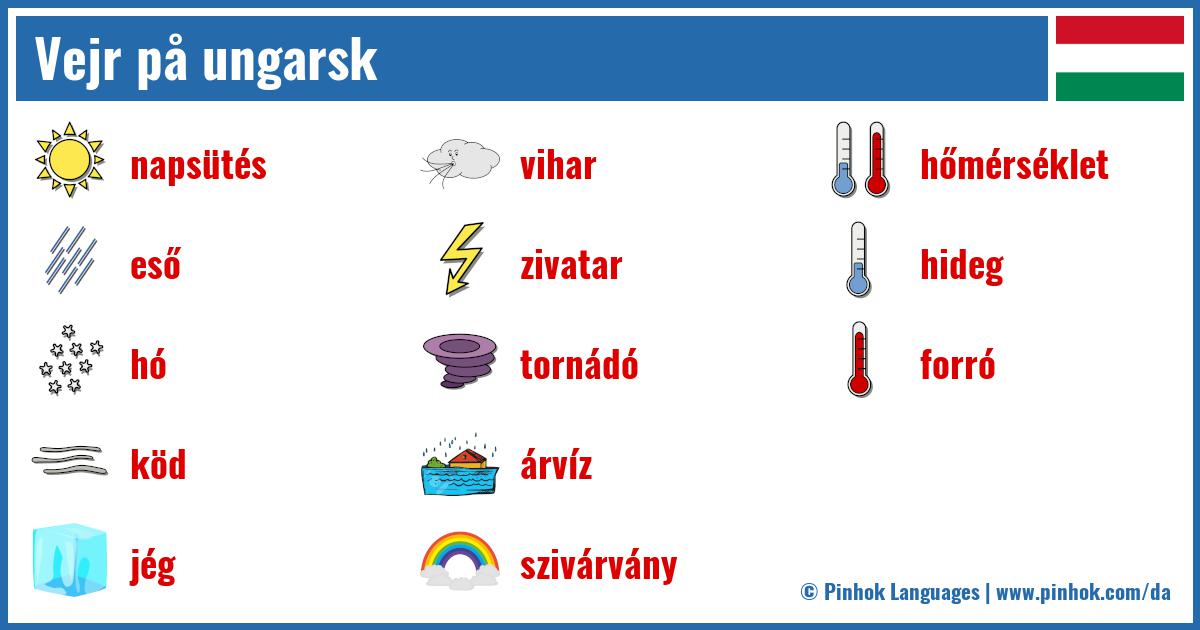 Vejr på ungarsk

napsütés
eső
hó
köd
jég

vihar
zivatar
tornádó
árvíz
szivárvány

hőmérséklet
hideg
forró

© Pinhok Languages | www.pinhok.com/da